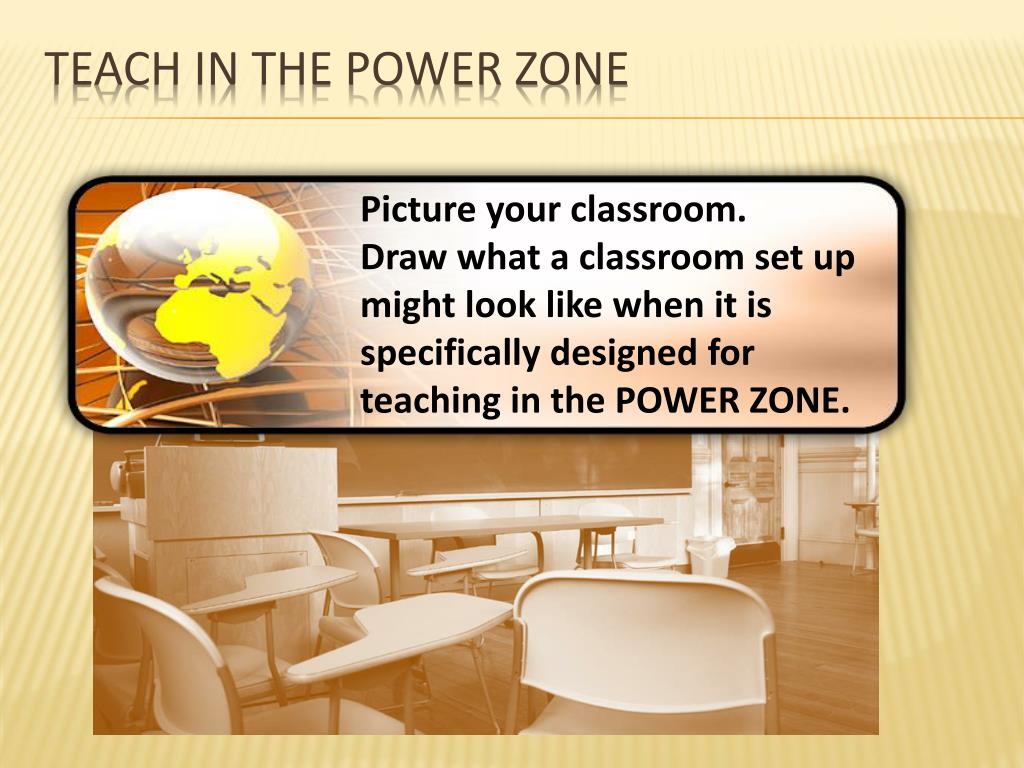 TEACH IN THE POWER ZONE

Picture your classroom.
Draw what a classroom set up might look like when it is specifically designed for teaching in the POWER ZONE.